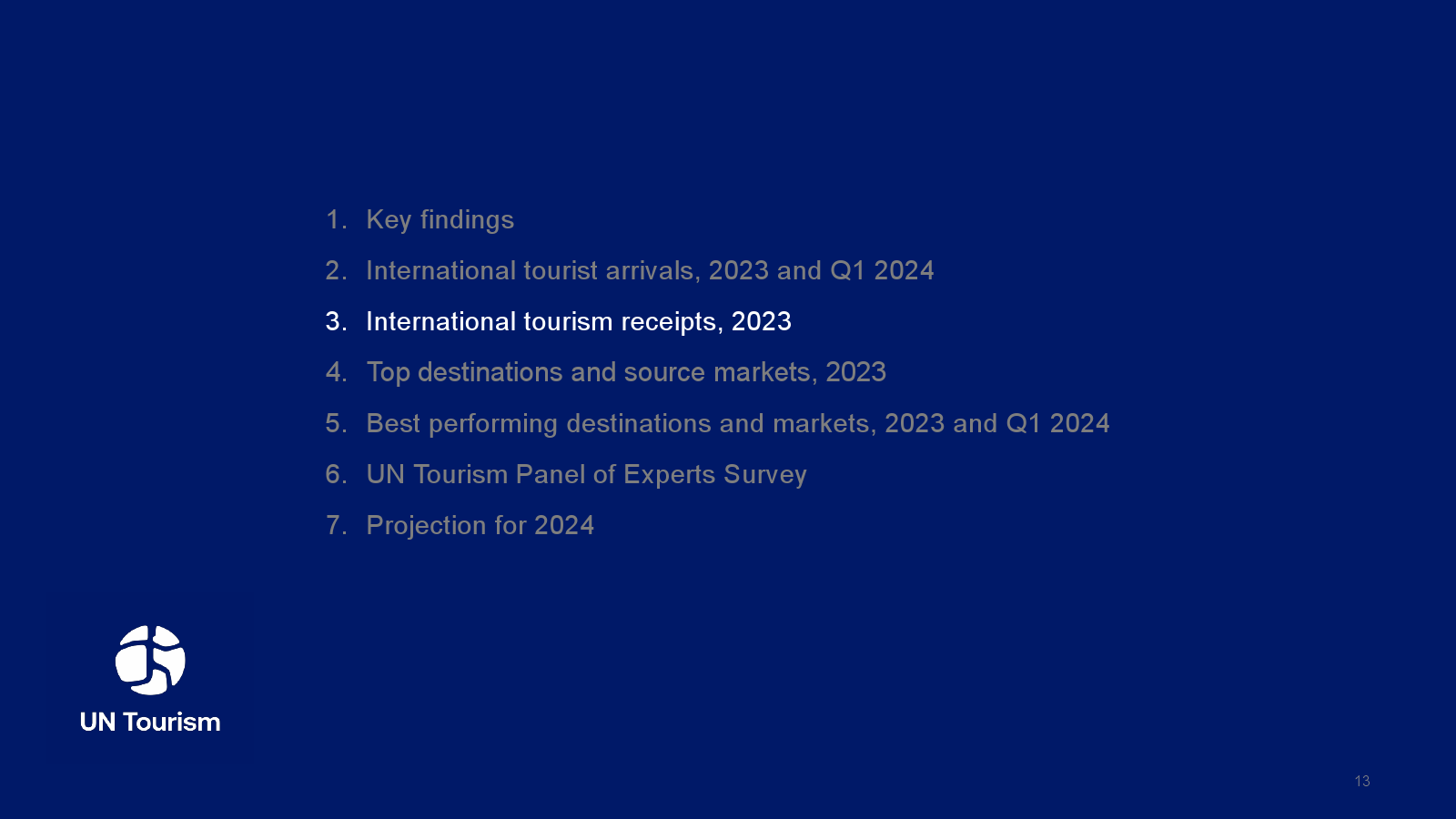 1. Key findings
2. International tourist arrivals, 2023 and Q1 2024
3. International tourism receipts, 2023
4. Top destinations and source markets, 2023
5. Best performing destinations and markets, 2023 and Q1 2024
6. UN Tourism Panel of Experts Survey
7. Projection for 2024

UN Tourism

13